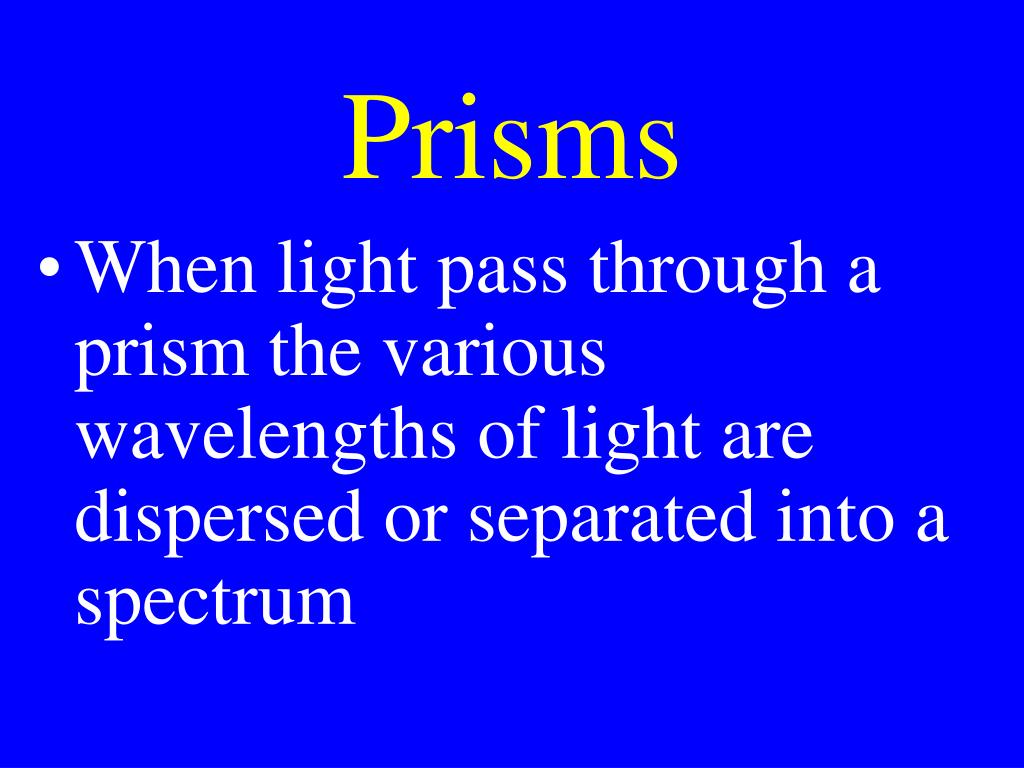 Prisms

• When light pass through a prism the various wavelengths of light are dispersed or separated into a spectrum